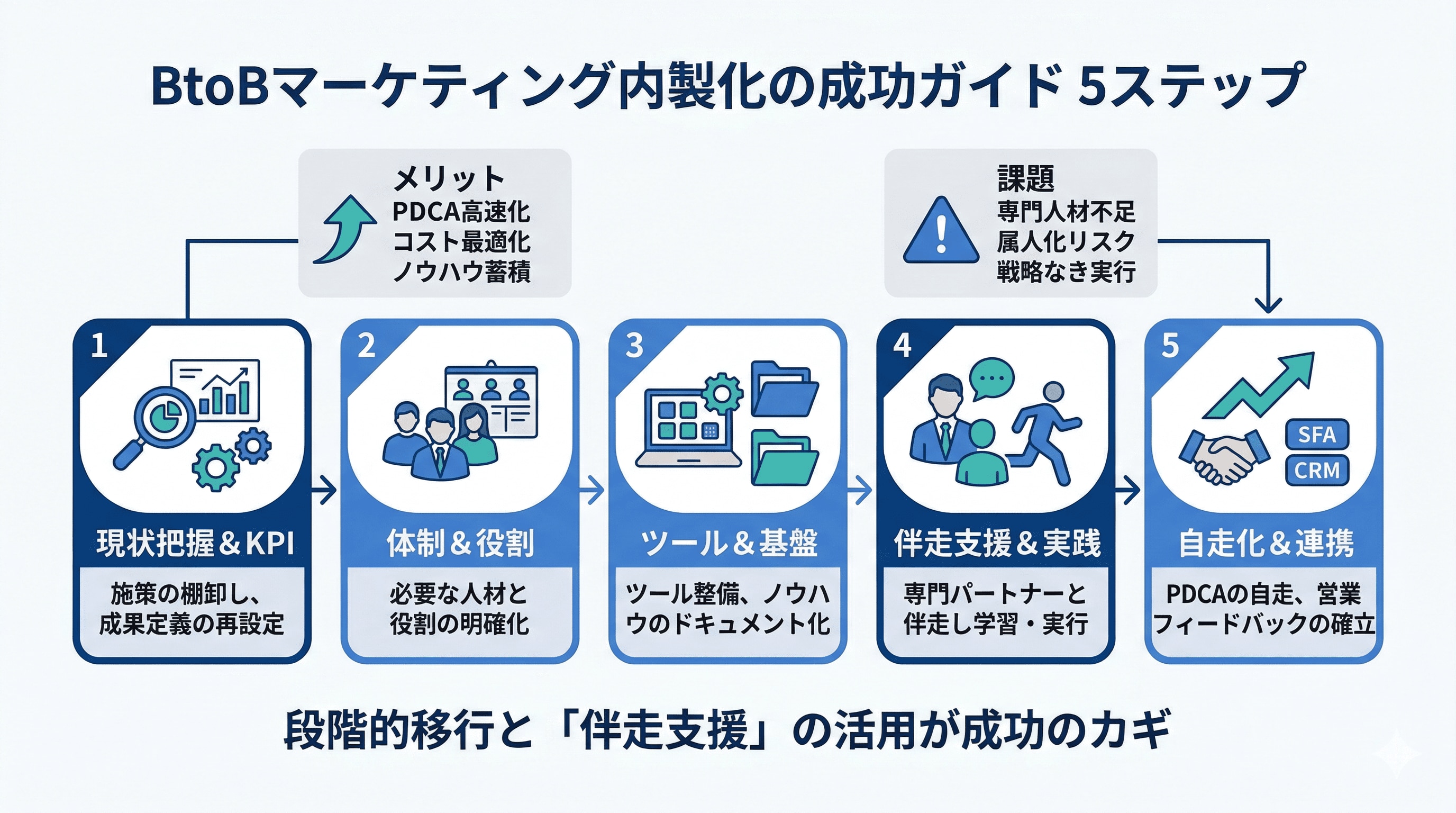 BtoBマーケティング内製化の成功ガイド 5ステップ

メリット
PDCA高速化
コスト最適化
ノウハウ蓄積

課題
専門人材不足
属人化リスク
戦略なき実行

1
現状把握＆KPI
施策の棚卸し、成果定義の再設定

2
体制＆役割
必要な人材と役割の明確化

3
ツール＆基盤
ツール整備、ノウハウのドキュメント化

4
伴走支援＆実践
専門パートナーと伴走し学習・実行

5
SFA
CRM
自走化＆連携
PDCAの自走、営業フィードバックの確立

段階的移行と「伴走支援」の活用が成功のカギ